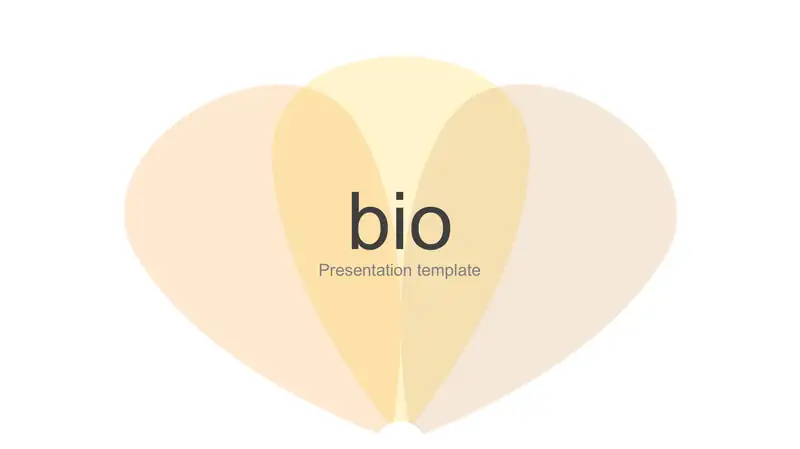 bio

Presentation template